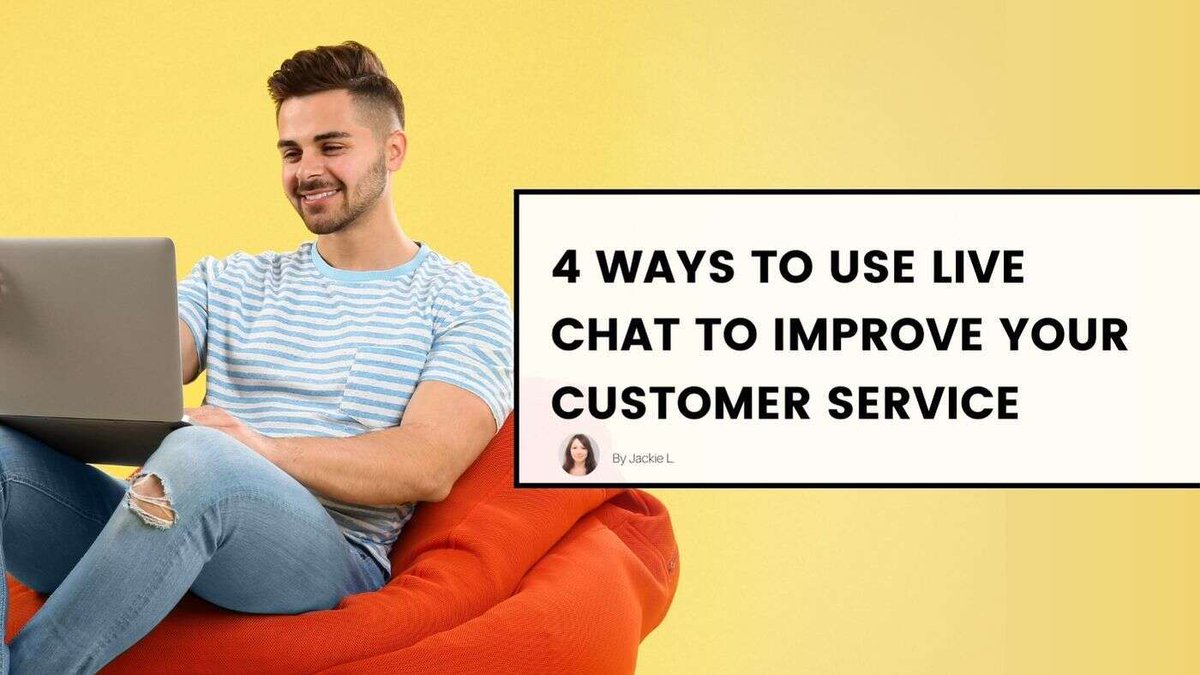 4 WAYS TO USE LIVE CHAT TO IMPROVE YOUR CUSTOMER SERVICE

By Jackie L.